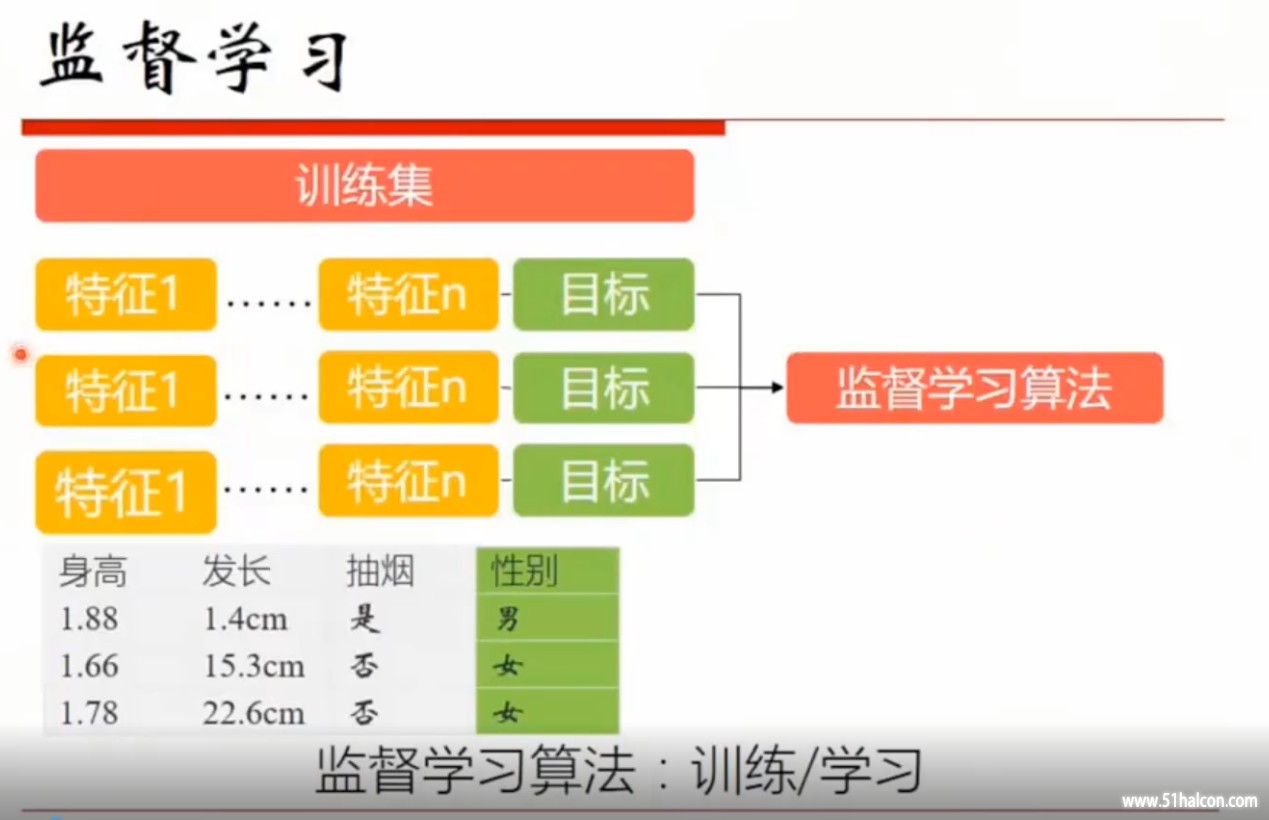 监督学习

训练集

特征1 …… 特征n 目标
特征1 …… 特征n 目标
特征1 …… 特征n 目标

监督学习算法

| 身高 | 发长 | 抽烟 | 性别 |
|---|---|---|---|
| 1.88 | 1.4cm | 是 | 男 |
| 1.66 | 15.3cm | 否 | 女 |
| 1.78 | 22.6cm | 否 | 女 |

监督学习算法：训练/学习

www.51halcon.com